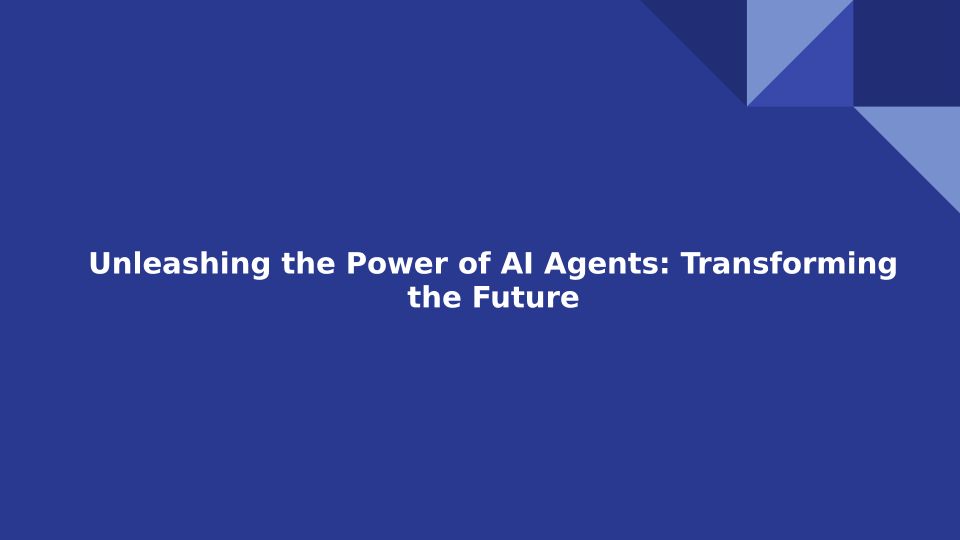 Unleashing the Power of AI Agents: Transforming the Future